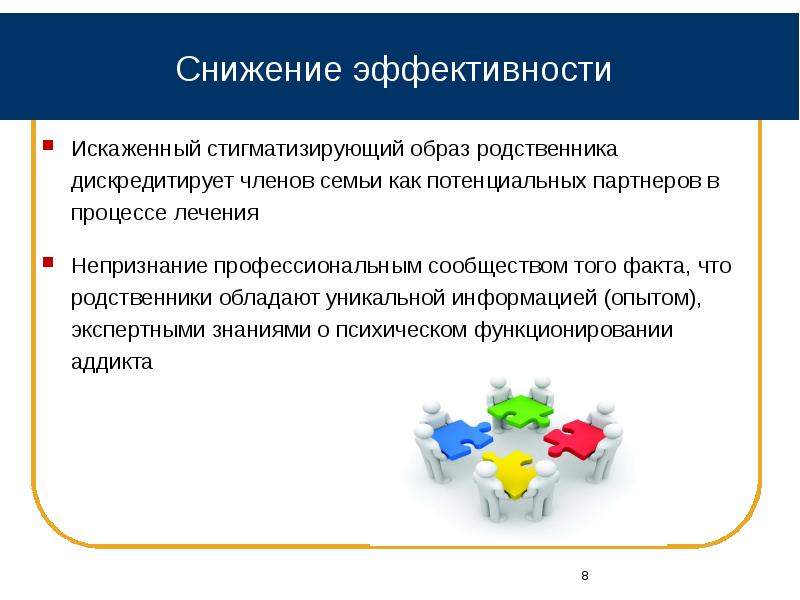 Снижение эффективности

Искаженный стигматизирующий образ родственника дискредитирует членов семьи как потенциальных партнеров в процессе лечения

Непризнание профессиональным сообществом того факта, что родственники обладают уникальной информацией (опытом), экспертными знаниями о психическом функционировании аддикта

8